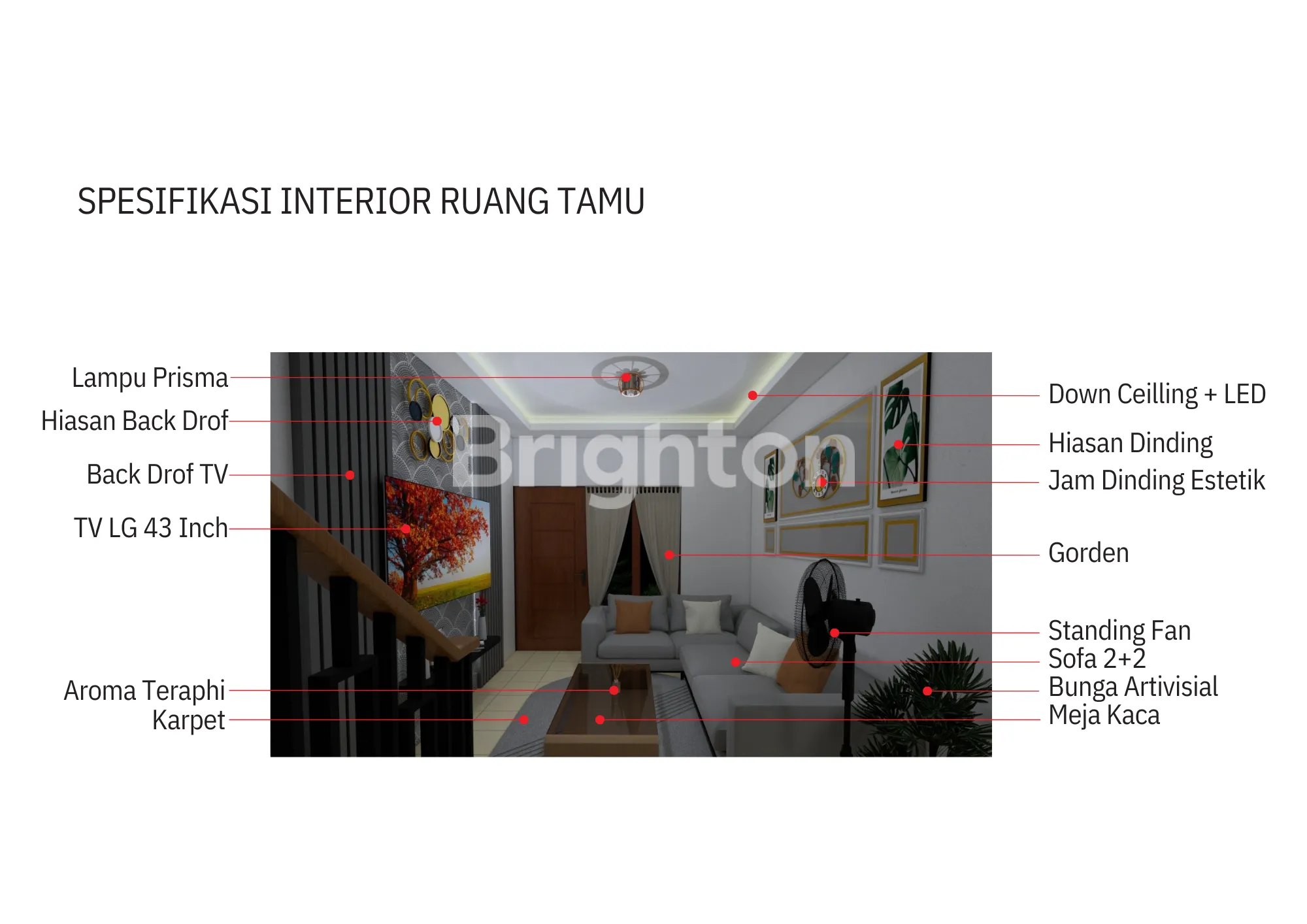 SPESIFIKASI INTERIOR RUANG TAMU

Lampu Prisma
Hiasan Back Drof
Back Drof TV
TV LG 43 Inch
Aroma Teraphi
Karpet

Brighton

Down Ceilling + LED
Hiasan Dinding
Jam Dinding Estetik
Gorden
Standing Fan
Sofa 2+2
Bunga Artivisial
Meja Kaca